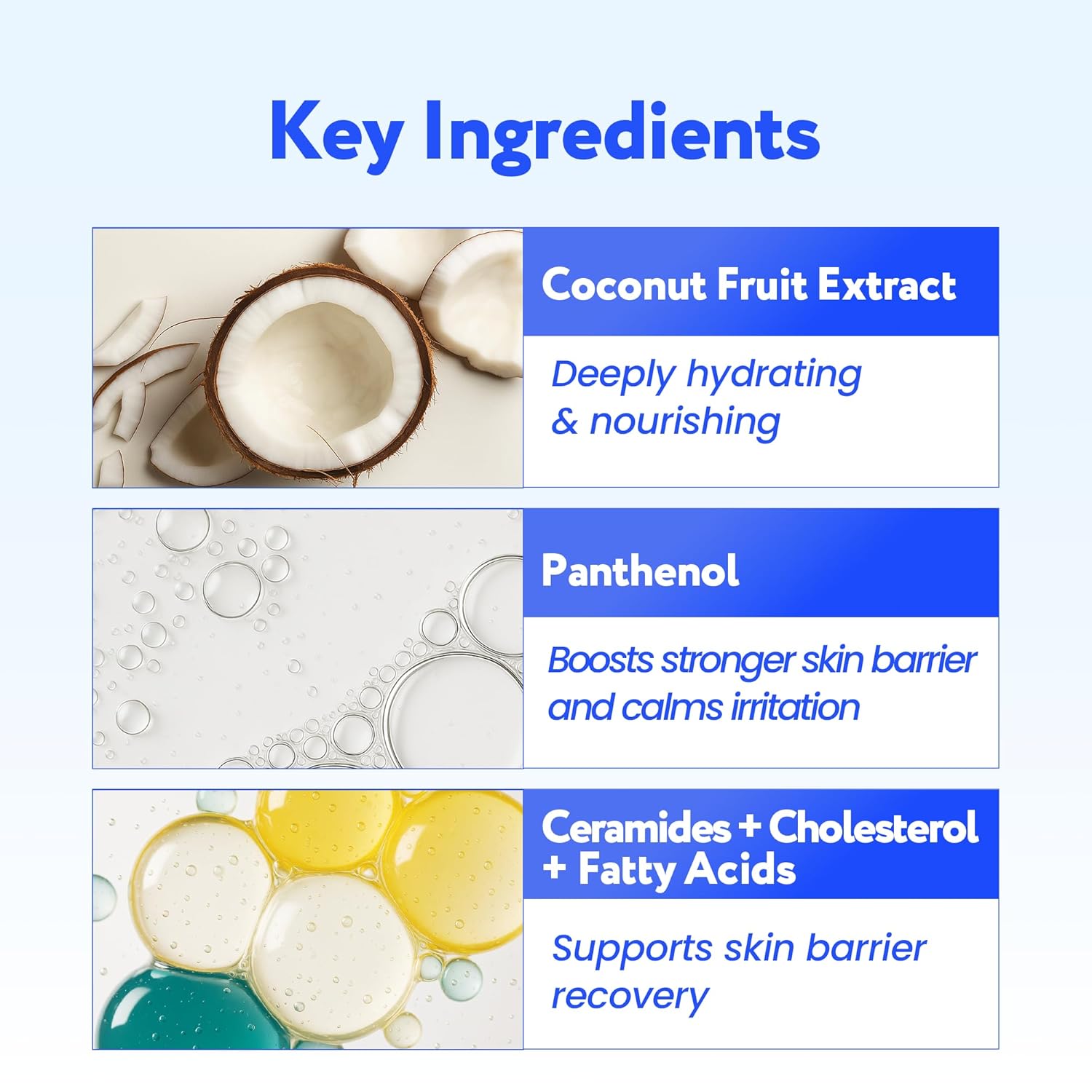 Key Ingredients

Coconut Fruit Extract

Deeply hydrating & nourishing

Panthenol

Boosts stronger skin barrier and calms irritation

Ceramides + Cholesterol + Fatty Acids

Supports skin barrier recovery